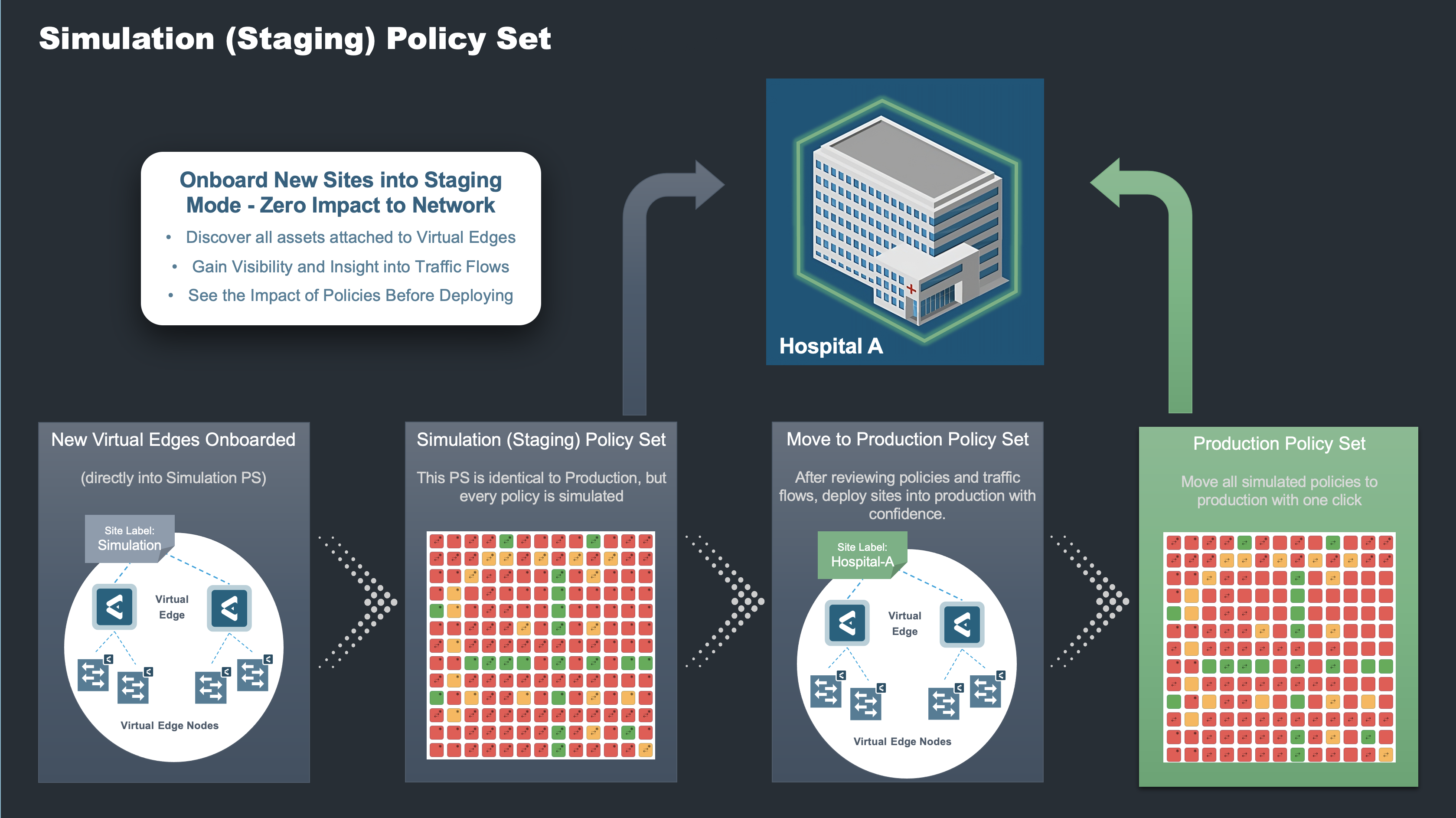 Simulation (Staging) Policy Set

Onboard New Sites into Staging Mode - Zero Impact to Network

• Discover all assets attached to Virtual Edges
• Gain Visibility and Insight into Traffic Flows
• See the Impact of Policies Before Deploying

Hospital A

New Virtual Edges Onboarded

(directly into Simulation PS)

Site Label:
Simulation

Virtual Edge

Virtual Edge Nodes

Simulation (Staging) Policy Set

This PS is identical to Production, but every policy is simulated

Move to Production Policy Set

After reviewing policies and traffic flows, deploy sites into production with confidence.

Site Label:
Hospital-A

Virtual Edge

Virtual Edge Nodes

Production Policy Set

Move all simulated policies to production with one click